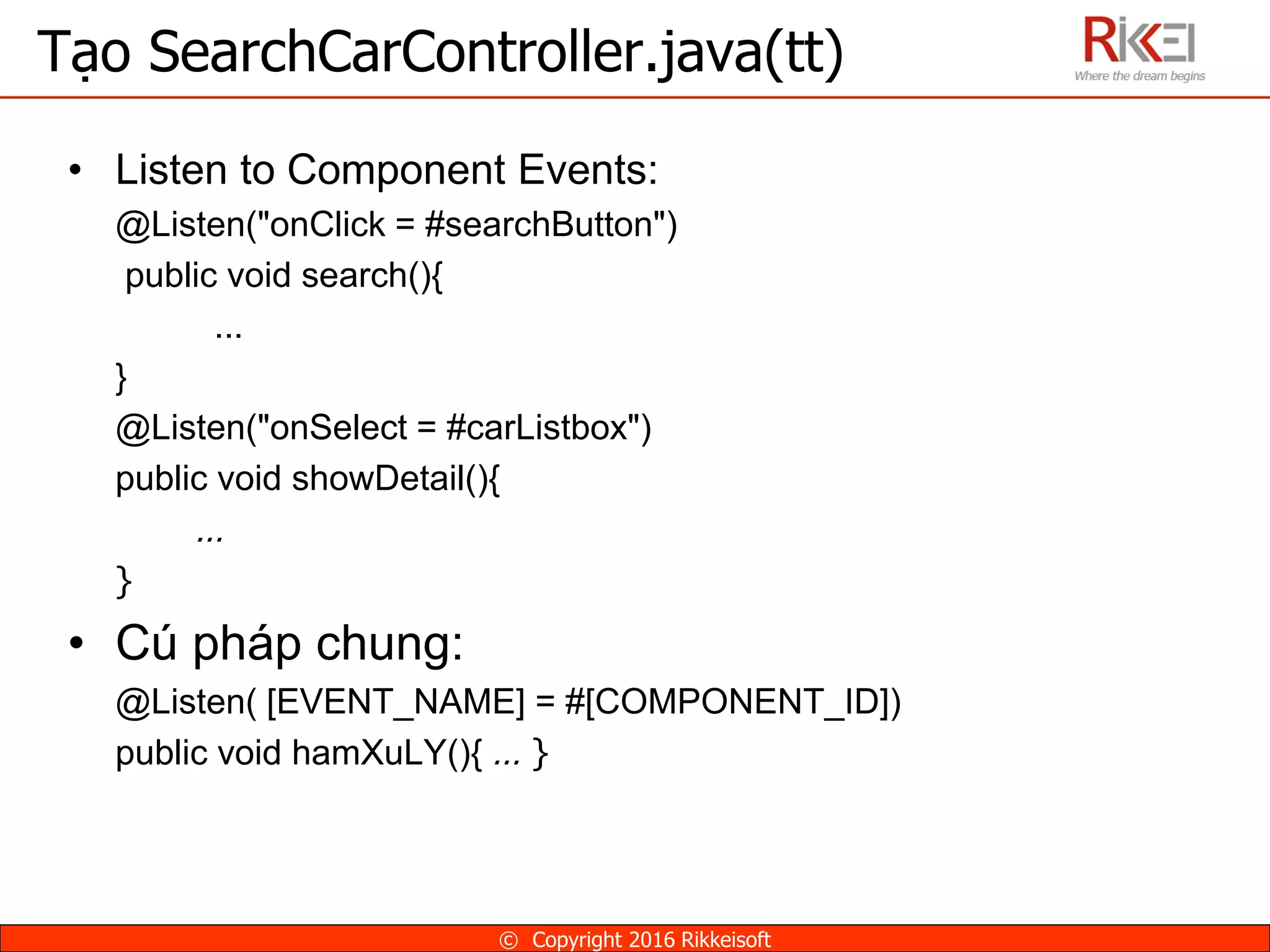 Tạo SearchCarController.java(tt)

RIKKEI
Where the dream begins

• Listen to Component Events:
@Listen("onClick = #searchButton")
public void search(){
...
}
@Listen("onSelect = #carListbox")
public void showDetail(){
...
}

• Cú pháp chung:
@Listen( [EVENT_NAME] = #[COMPONENT_ID])
public void hamXuLY(){ ... }

© Copyright 2016 Rikkeisoft